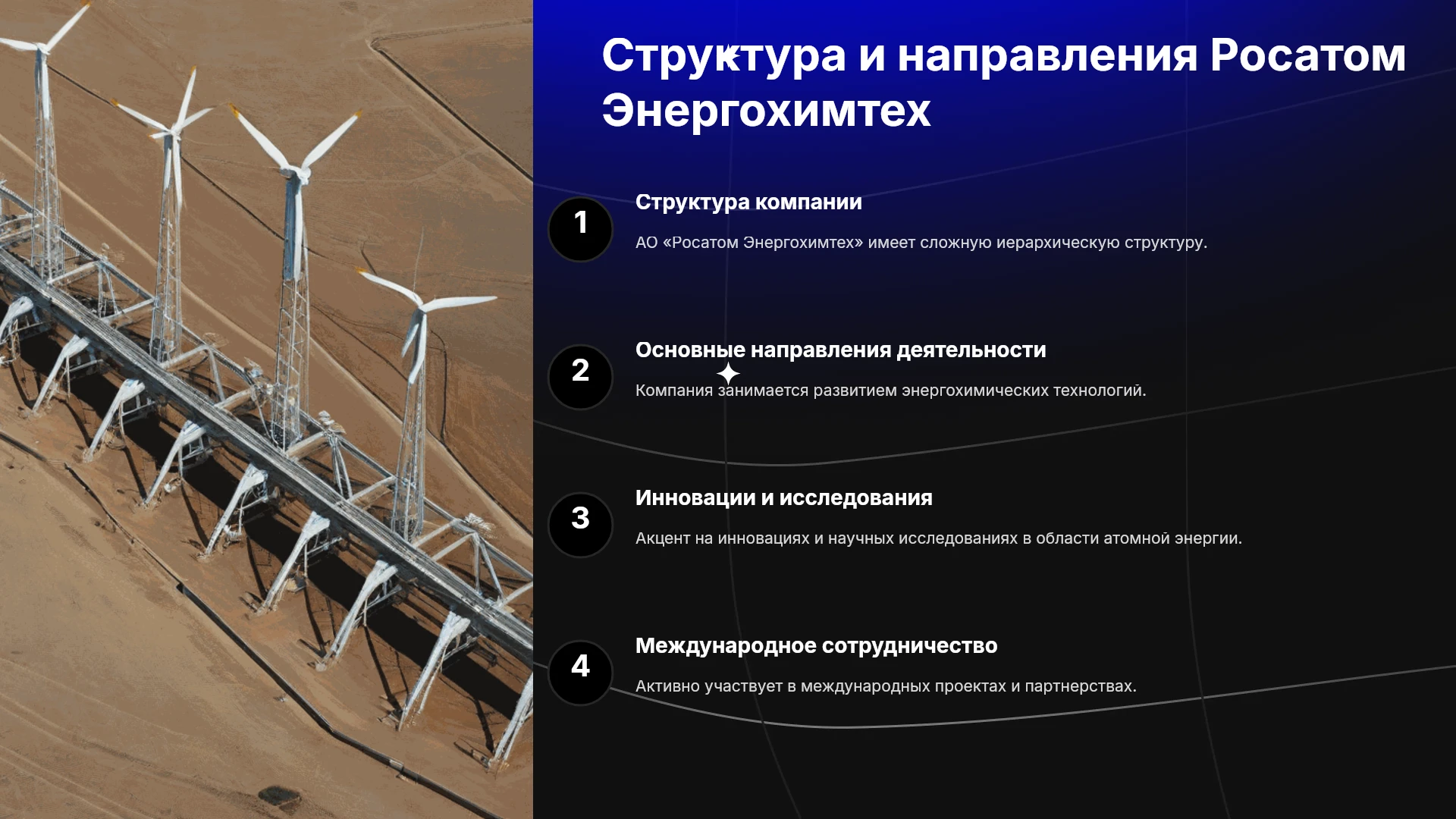 Структура и направления Росатом Энергохимтех

1

Структура компании

АО «Росатом Энергохимтех» имеет сложную иерархическую структуру.

2

Основные направления деятельности

Компания занимается развитием энергохимических технологий.

3

Инновации и исследования

Акцент на инновациях и научных исследованиях в области атомной энергии.

4

Международное сотрудничество

Активно участвует в международных проектах и партнерствах.